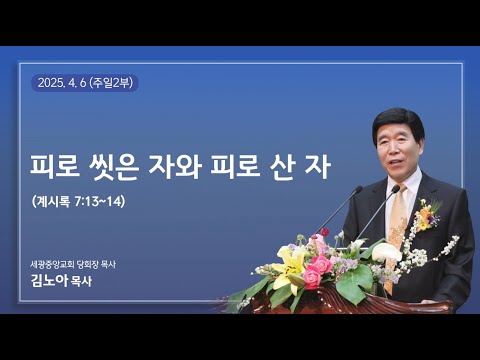 2025. 4. 6 (주일2부)

피로 씻은 자와 피로 산 자

(계시록 7:13~14)

세광중앙교회 당회장 목사
김노아 목사